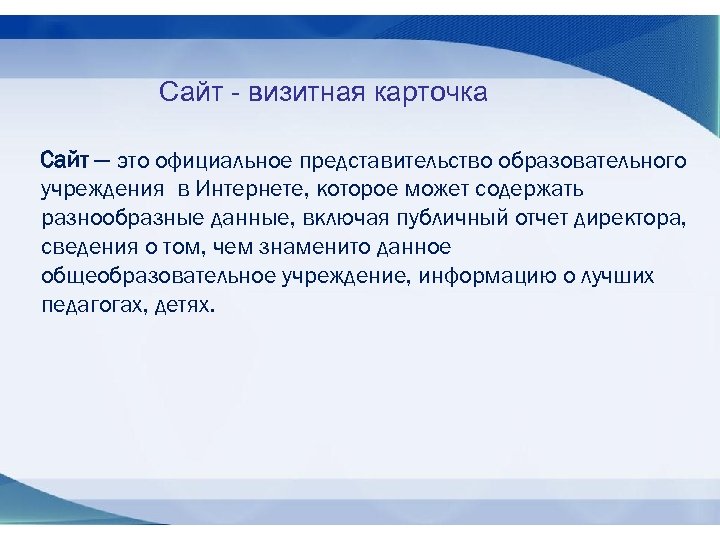 Сайт - визитная карточка

Сайт — это официальное представительство образовательного учреждения  в Интернете, которое может содержать разнообразные данные, включая публичный отчет директора, сведения о том, чем знаменито данное общеобразовательное учреждение, информацию о лучших педагогах, детях.